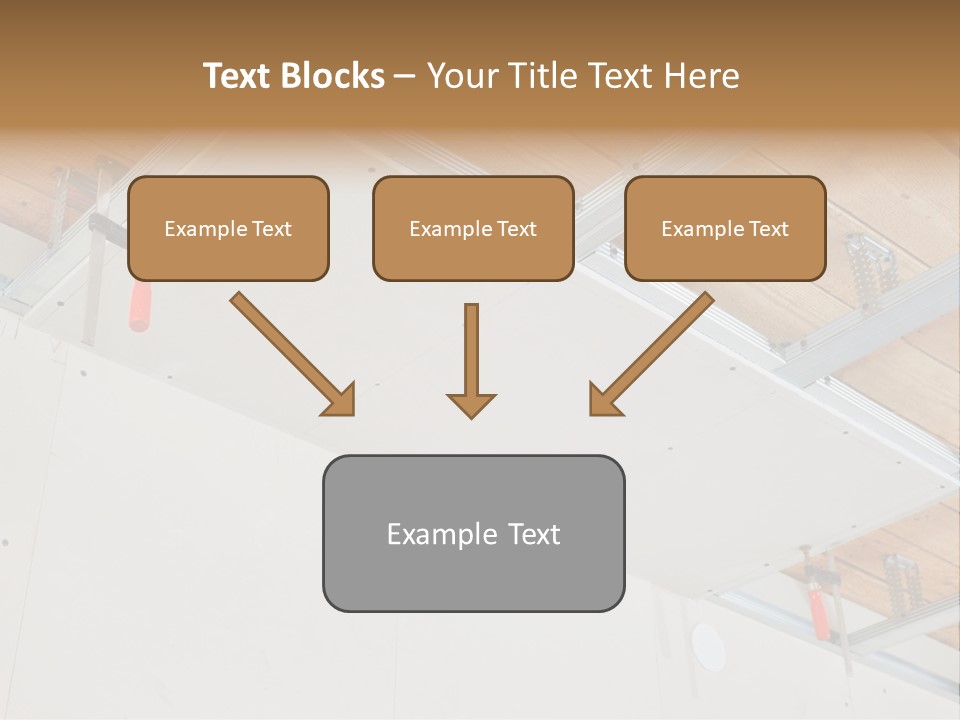 Text Blocks – Your Title Text Here

Example Text

Example Text

Example Text

Example Text